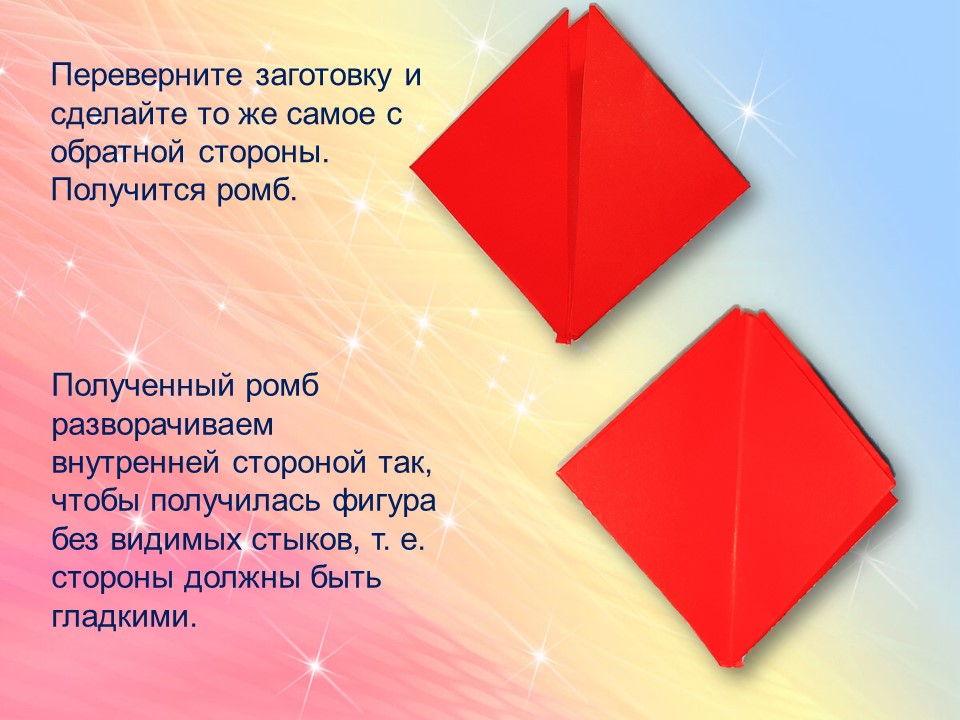 Переверните заготовку и сделайте то же самое с обратной стороны. Получится ромб.

Полученный ромб разворачиваем внутренней стороной так, чтобы получилась фигура без видимых стыков, т. е. стороны должны быть гладкими.